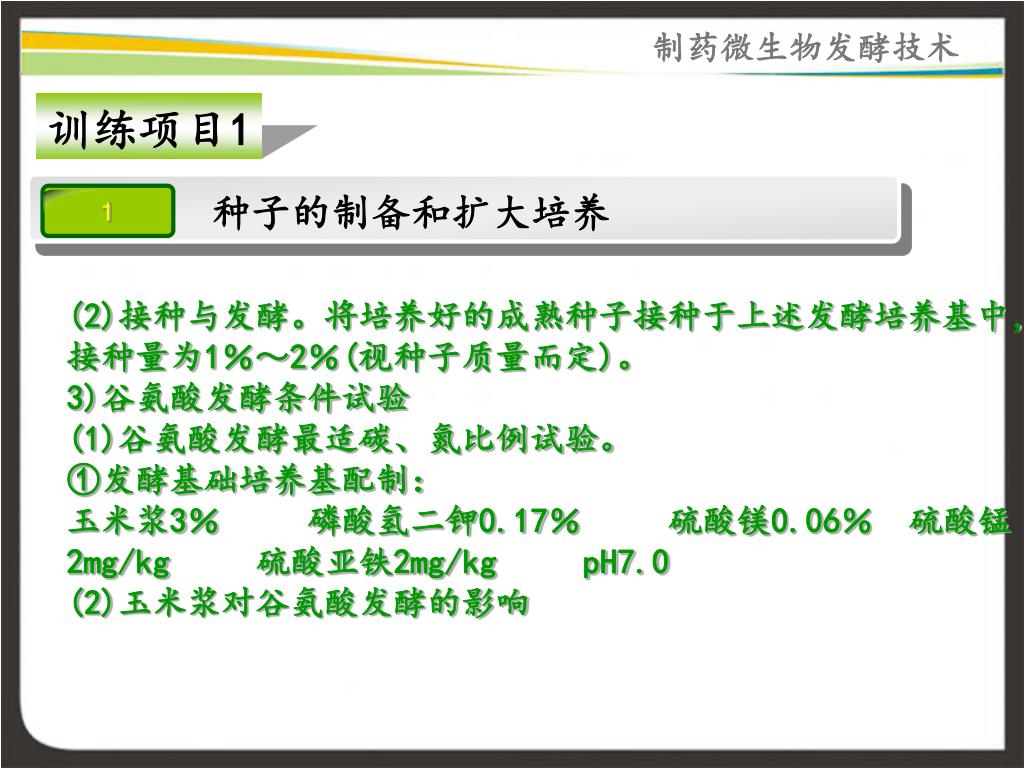 制药微生物发酵技术

训练项目1

1 种子的制备和扩大培养

(2)接种与发酵。将培养好的成熟种子接种于上述发酵培养基中，接种量为1%～2%(视种子质量而定)。
3)谷氨酸发酵条件试验
(1)谷氨酸发酵最适碳、氮比例试验。
①发酵基础培养基配制：
玉米浆3%　磷酸氢二钾0.17%　硫酸镁0.06%　硫酸锰2mg/kg　硫酸亚铁2mg/kg　pH7.0
(2)玉米浆对谷氨酸发酵的影响